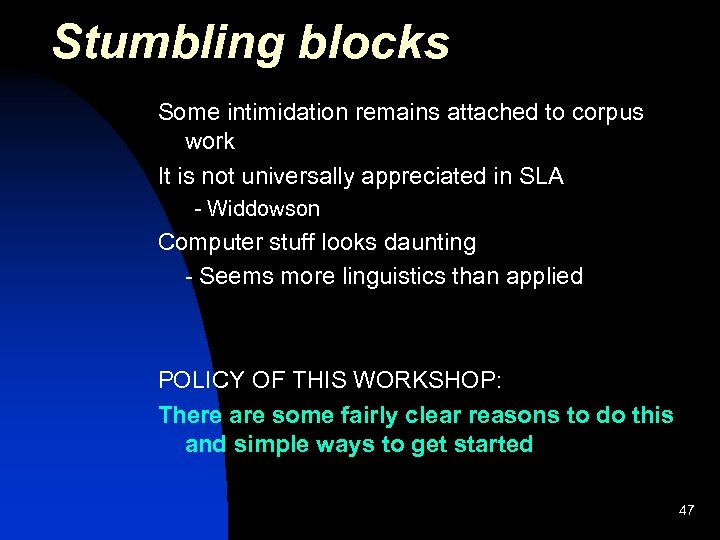 Stumbling blocks

Some intimidation remains attached to corpus work

It is not universally appreciated in SLA

- Widdowson

Computer stuff looks daunting

- Seems more linguistics than applied

POLICY OF THIS WORKSHOP:

There are some fairly clear reasons to do this and simple ways to get started

47